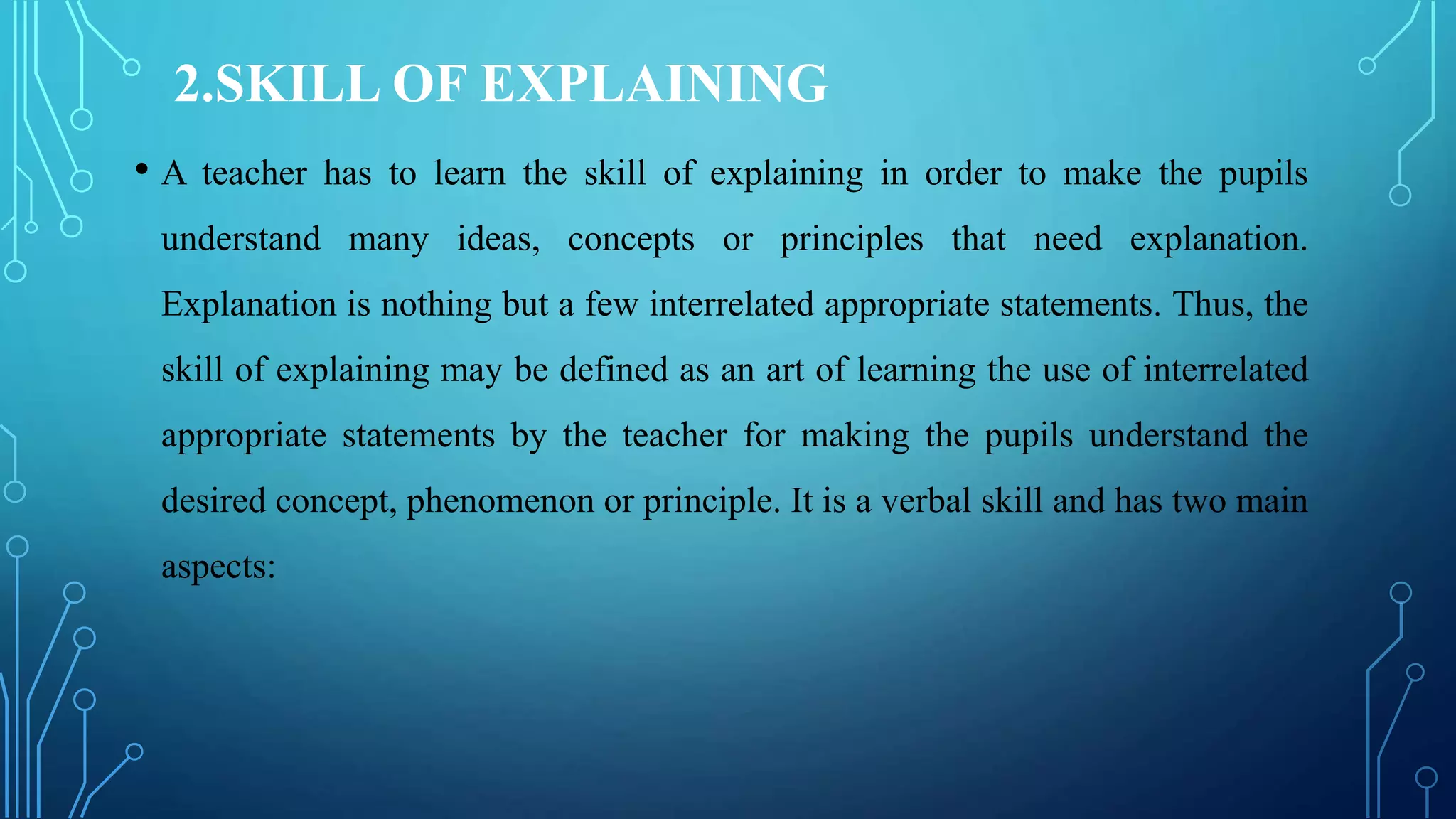 2.SKILL OF EXPLAINING

• A teacher has to learn the skill of explaining in order to make the pupils understand many ideas, concepts or principles that need explanation. Explanation is nothing but a few interrelated appropriate statements. Thus, the skill of explaining may be defined as an art of learning the use of interrelated appropriate statements by the teacher for making the pupils understand the desired concept, phenomenon or principle. It is a verbal skill and has two main aspects: